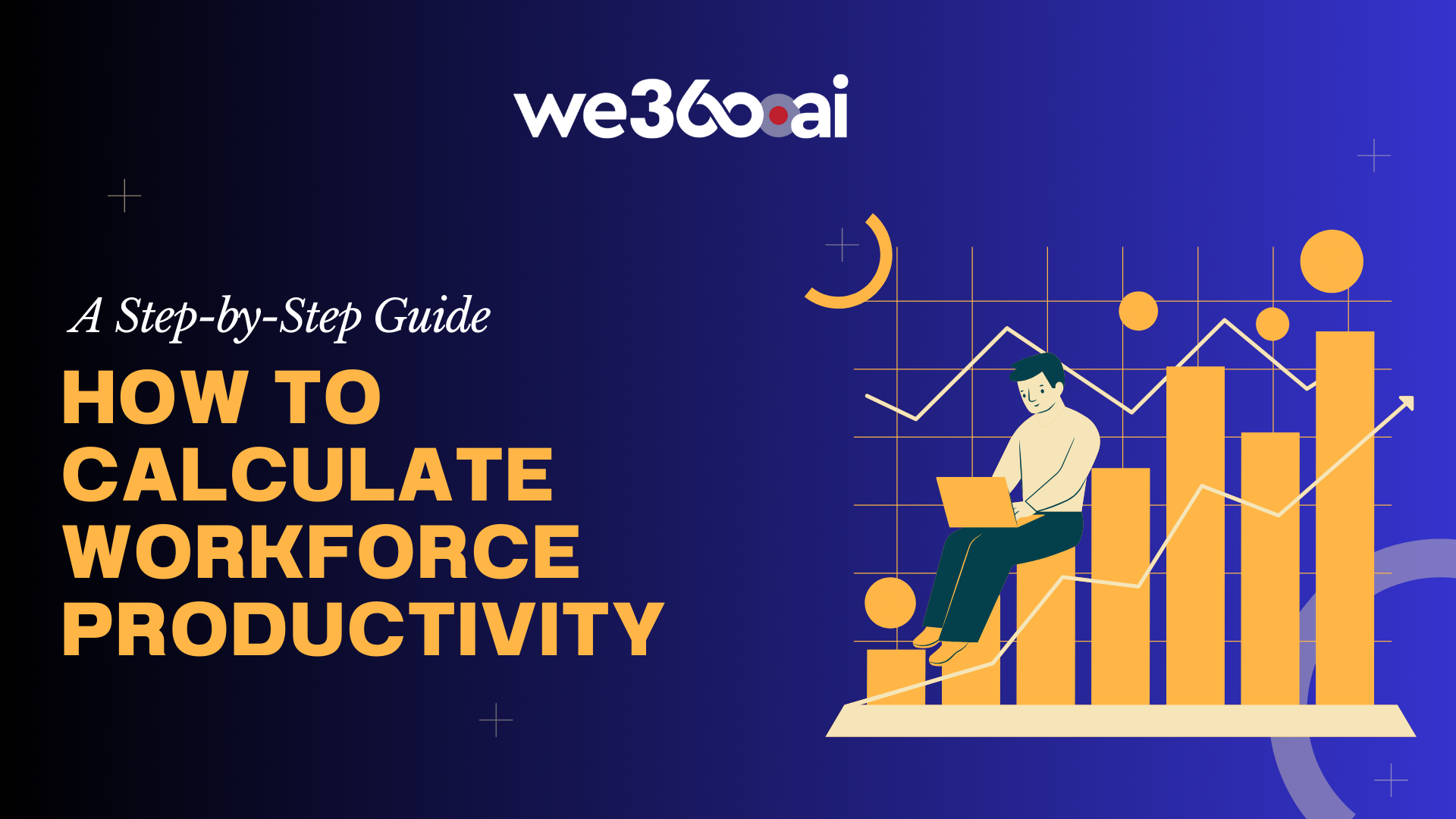 we360.ai

A Step-by-Step Guide

HOW TO CALCULATE WORKFORCE PRODUCTIVITY